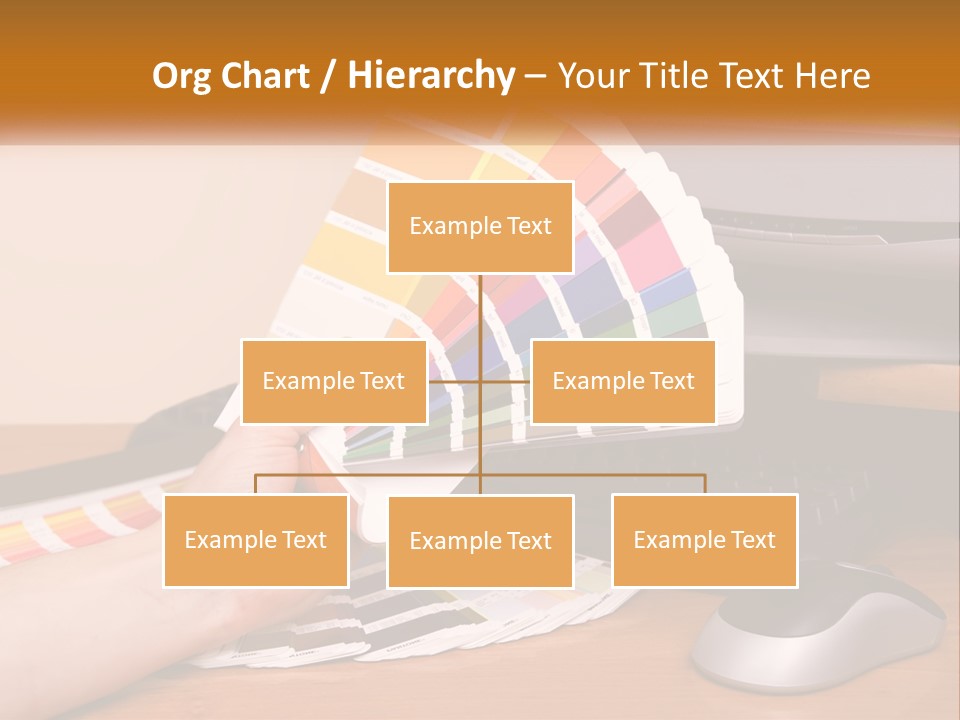 Org Chart / Hierarchy – Your Title Text Here

Example Text

Example Text

Example Text

Example Text

Example Text

Example Text